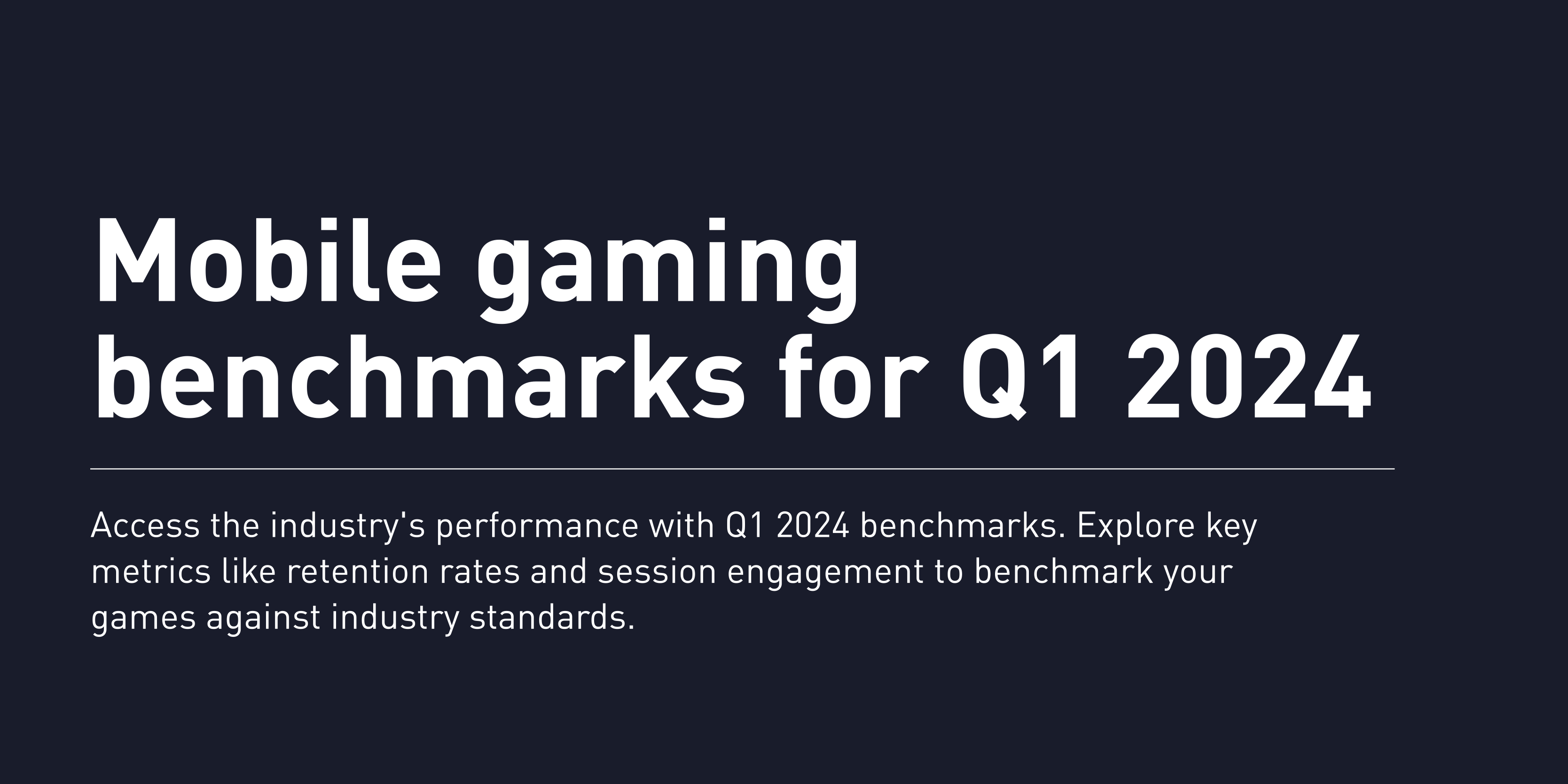 Mobile gaming benchmarks for Q1 2024

Access the industry's performance with Q1 2024 benchmarks. Explore key metrics like retention rates and session engagement to benchmark your games against industry standards.